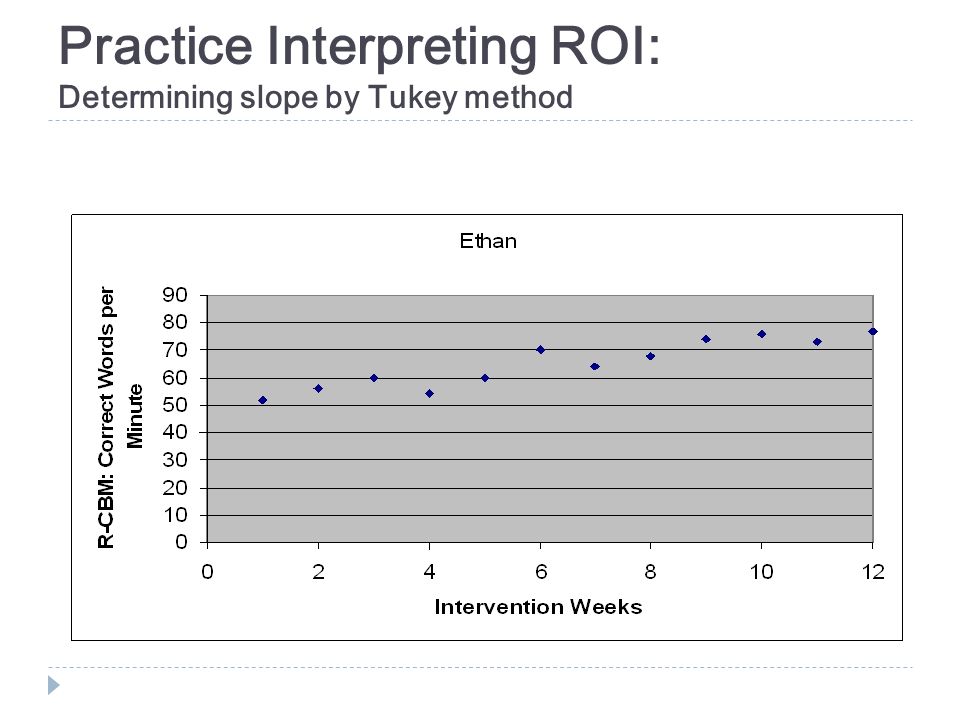 Practice Interpreting ROI:
Determining slope by Tukey method

Ethan

R-CBM: Correct Words per Minute

90
80
70
60
50
40
30
20
10
0

0 2 4 6 8 10 12

Intervention Weeks